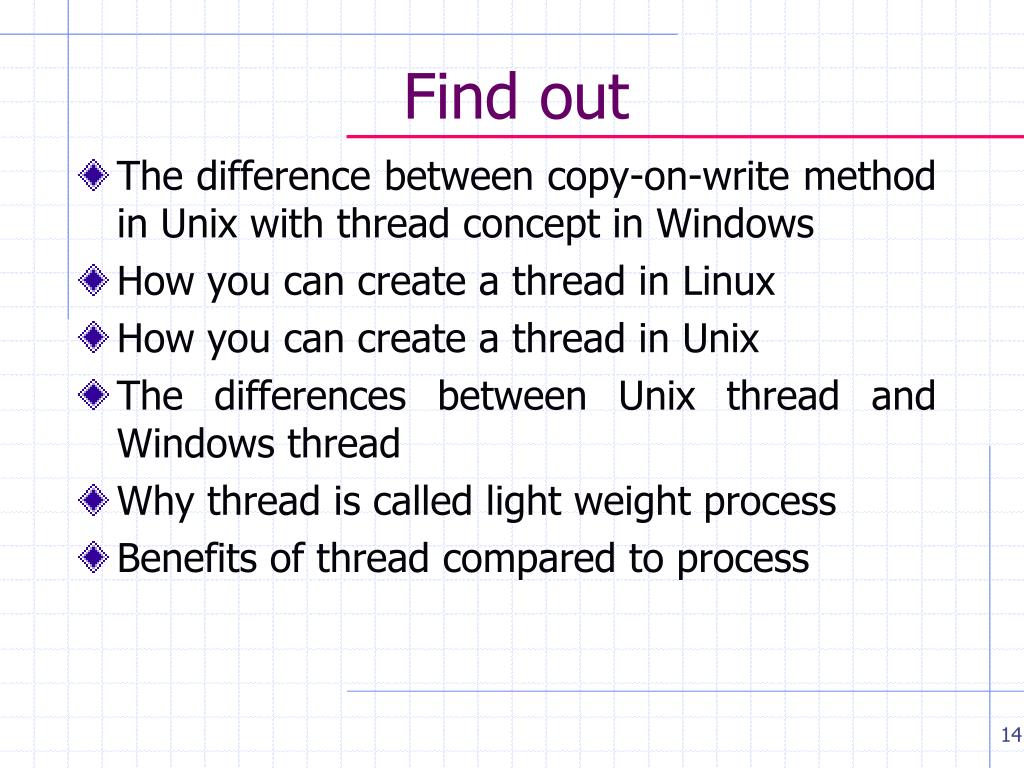 Find out

The difference between copy-on-write method in Unix with thread concept in Windows

How you can create a thread in Linux

How you can create a thread in Unix

The differences between Unix thread and Windows thread

Why thread is called light weight process

Benefits of thread compared to process

14